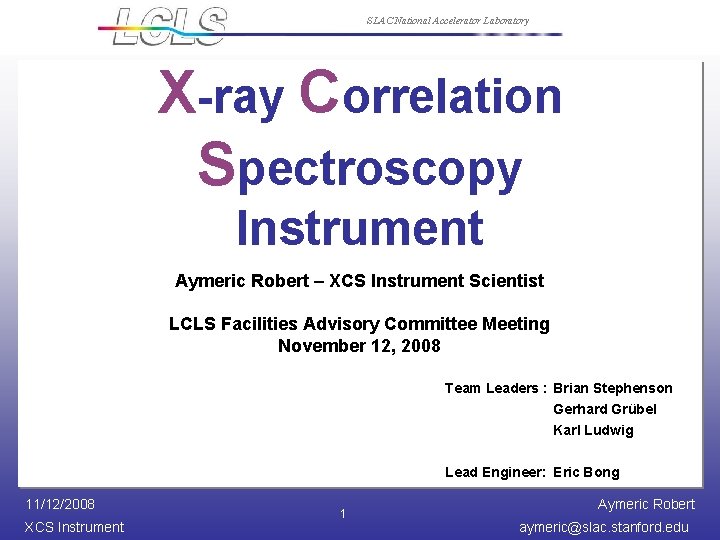 LCLS

SLAC National Accelerator Laboratory

X-ray Correlation Spectroscopy Instrument

Aymeric Robert – XCS Instrument Scientist

LCLS Facilities Advisory Committee Meeting
November 12, 2008

Team Leaders : Brian Stephenson
Gerhard Grübel
Karl Ludwig

Lead Engineer: Eric Bong

11/12/2008
XCS Instrument

1

Aymeric Robert
aymeric@slac.stanford.edu